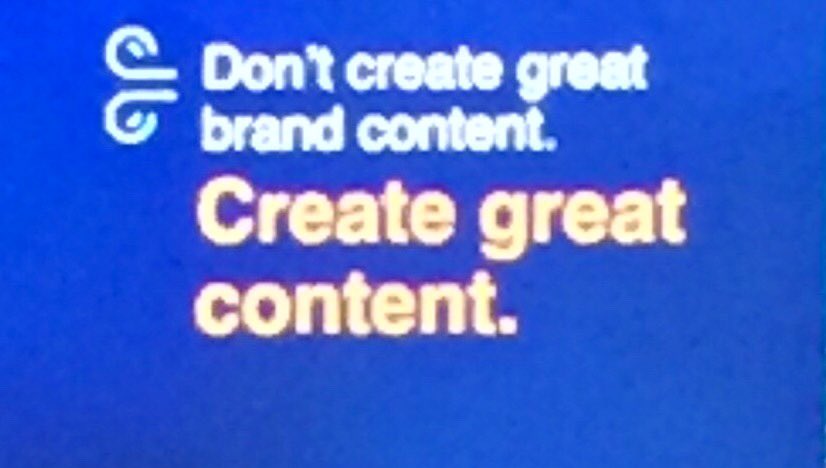 Don't create great brand content.

Create great content.